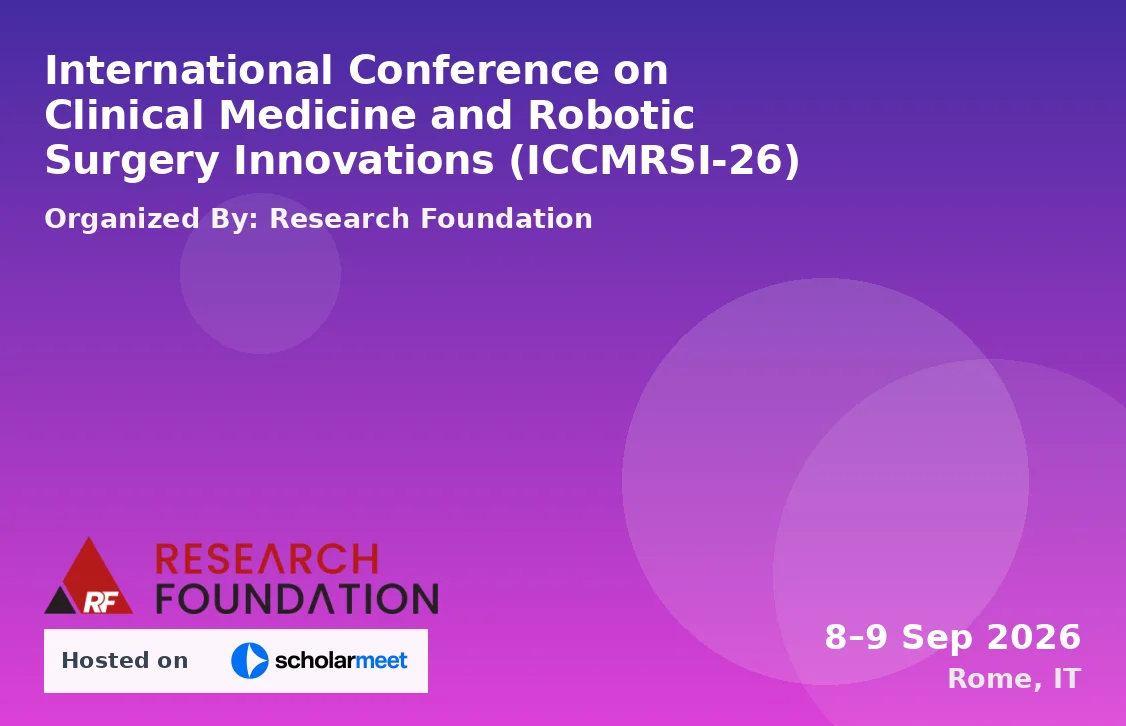 International Conference on Clinical Medicine and Robotic Surgery Innovations (ICCMRSI-26)

Organized By: Research Foundation

RF RESEARCH FOUNDATION

Hosted on scholarmeet

8–9 Sep 2026
Rome, IT